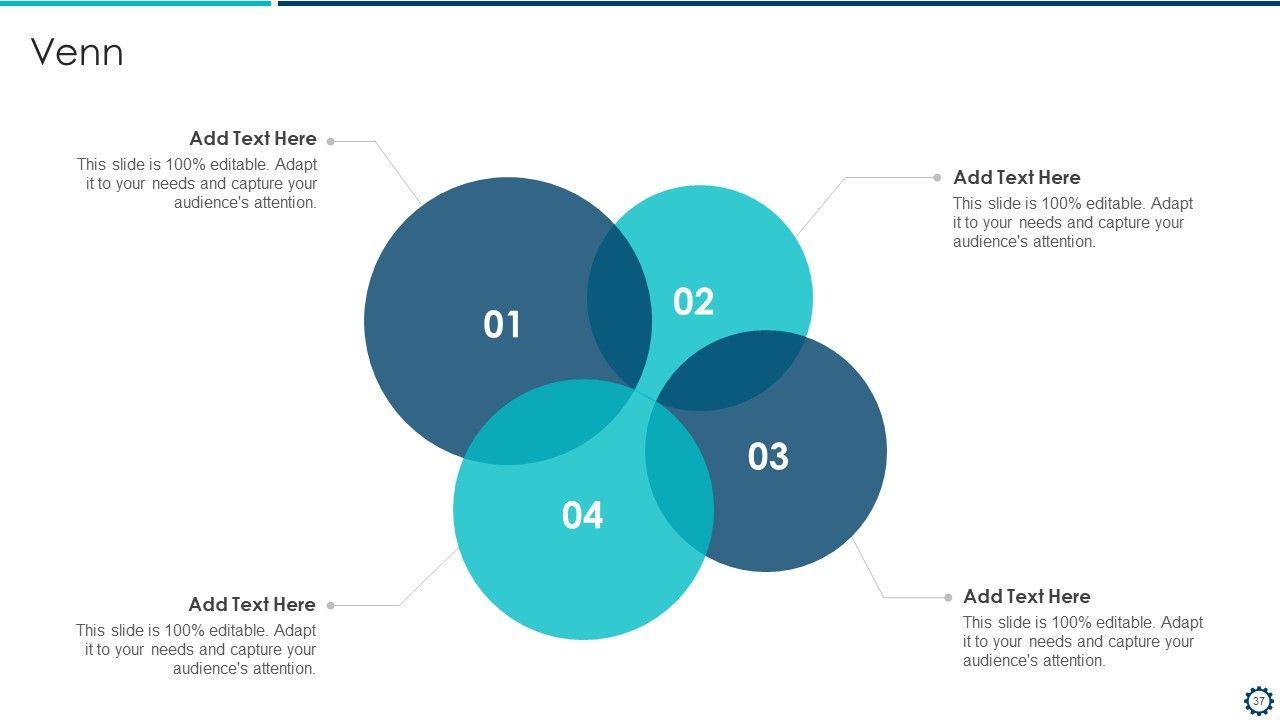 Venn

Add Text Here
This slide is 100% editable. Adapt it to your needs and capture your audience's attention.

Add Text Here
This slide is 100% editable. Adapt it to your needs and capture your audience's attention.

01

02

03

04

Add Text Here
This slide is 100% editable. Adapt it to your needs and capture your audience's attention.

Add Text Here
This slide is 100% editable. Adapt it to your needs and capture your audience's attention.

37